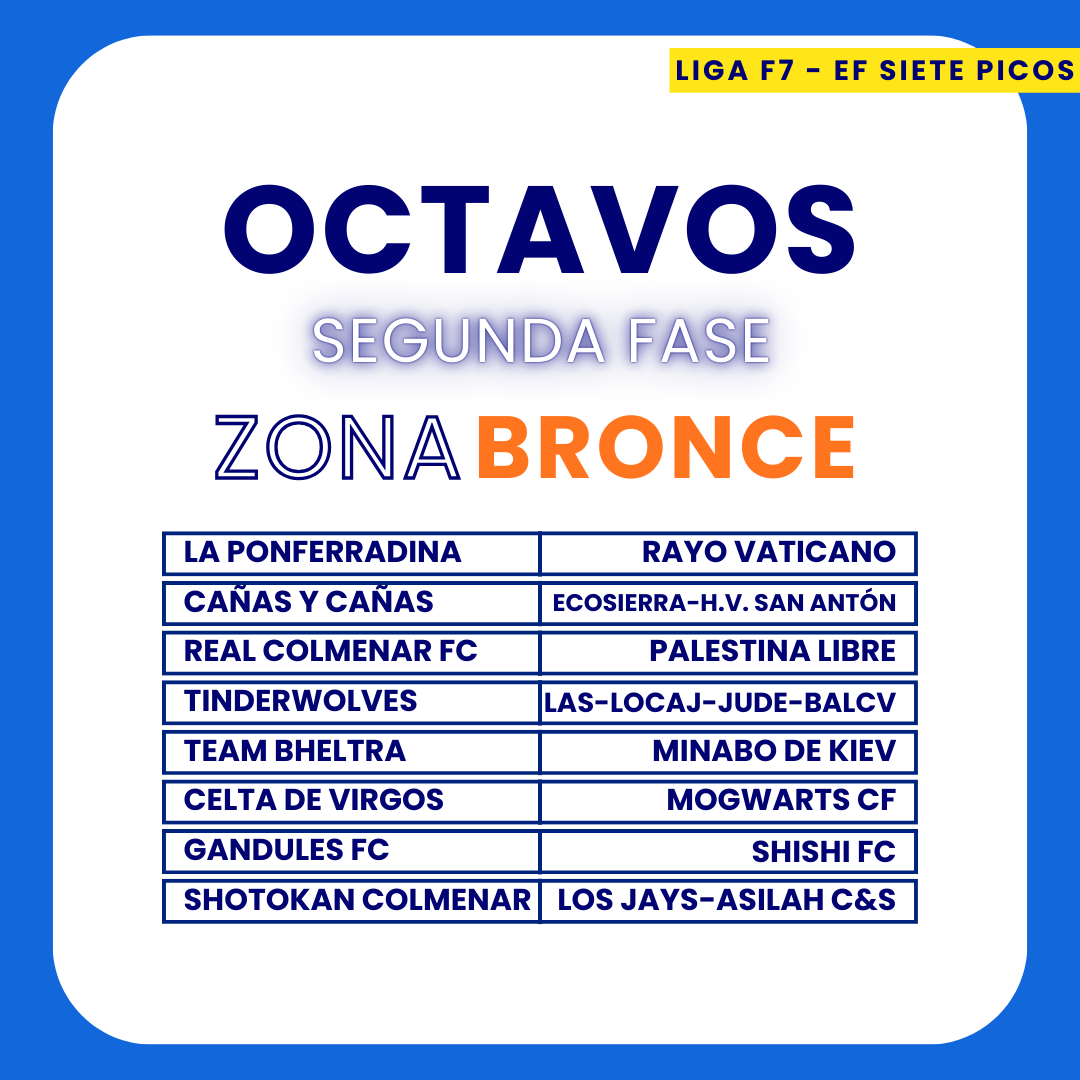 LIGA F7 - EF SIETE PICOS

OCTAVOS

SEGUNDA FASE

ZONA BRONCE

| LA PONFERRADINA | RAYO VATICANO |
|---|---|
| CAÑAS Y CAÑAS | ECOSIERRA-H.V. SAN ANTÓN |
| REAL COLMENAR FC | PALESTINA LIBRE |
| TINDERWOLVES | LAS-LOCAJ-JUDE-BALCV |
| TEAM BHELTRA | MINABO DE KIEV |
| CELTA DE VIRGOS | MOGWARTS CF |
| GANDULES FC | SHISHI FC |
| SHOTOKAN COLMENAR | LOS JAYS-ASILAH C&S |